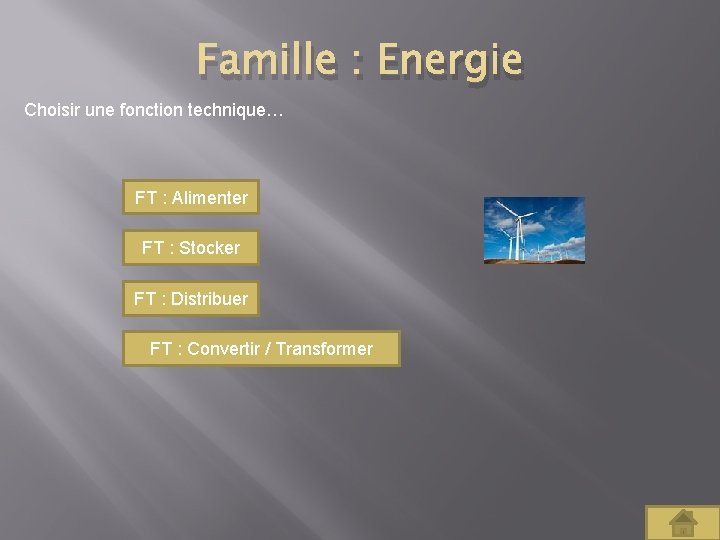 Famille : Energie

Choisir une fonction technique…

FT : Alimenter

FT : Stocker

FT : Distribuer

FT : Convertir / Transformer